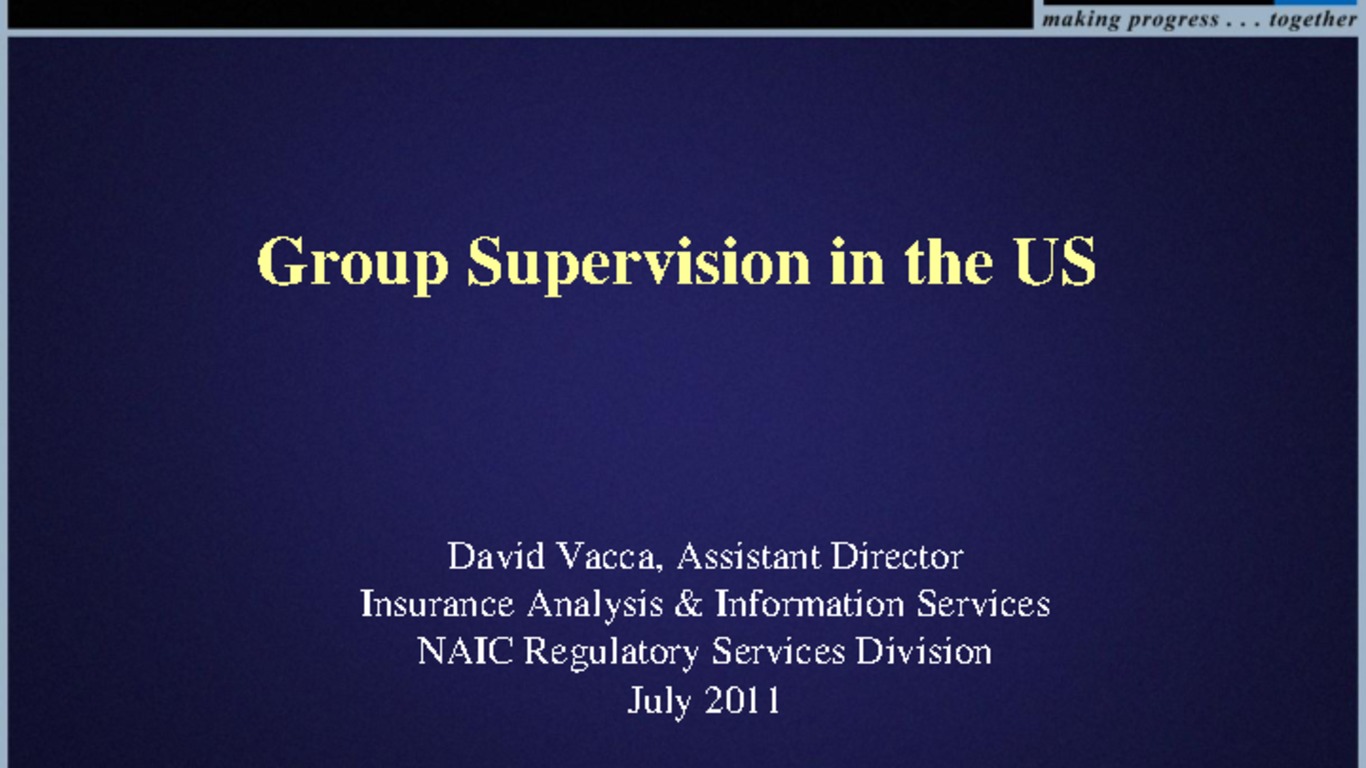 making progress . . . together

Group Supervision in the US

David Vacca, Assistant Director
Insurance Analysis & Information Services
NAIC Regulatory Services Division
July 2011